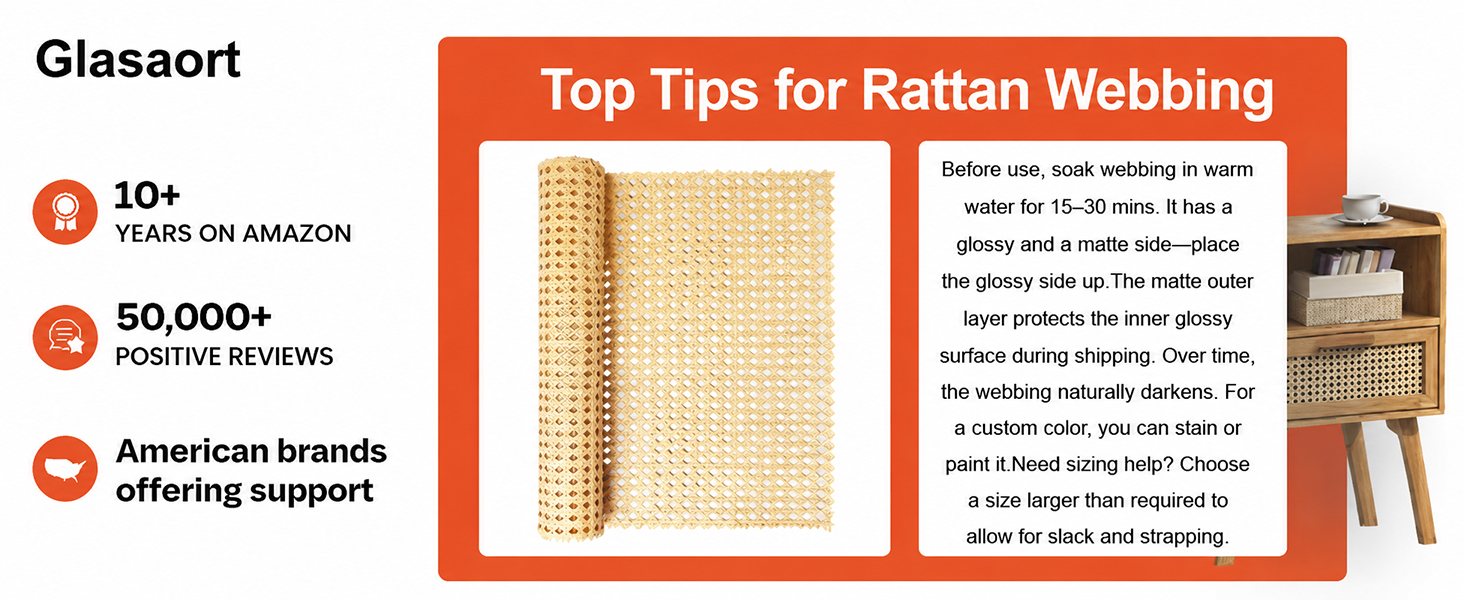 Glasaort

10+
YEARS ON AMAZON

50,000+
POSITIVE REVIEWS

American brands offering support

Top Tips for Rattan Webbing

Before use, soak webbing in warm water for 15–30 mins. It has a glossy and a matte side—place the glossy side up.The matte outer layer protects the inner glossy surface during shipping. Over time, the webbing naturally darkens. For a custom color, you can stain or paint it.Need sizing help? Choose a size larger than required to allow for slack and strapping.